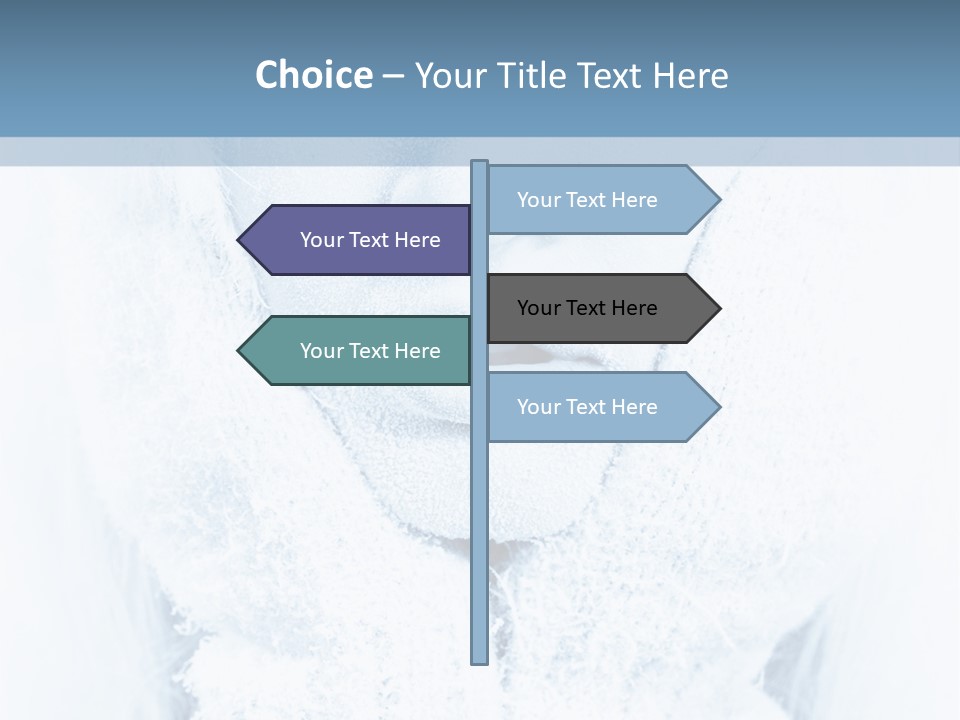 Choice – Your Title Text Here

Your Text Here

Your Text Here

Your Text Here

Your Text Here

Your Text Here